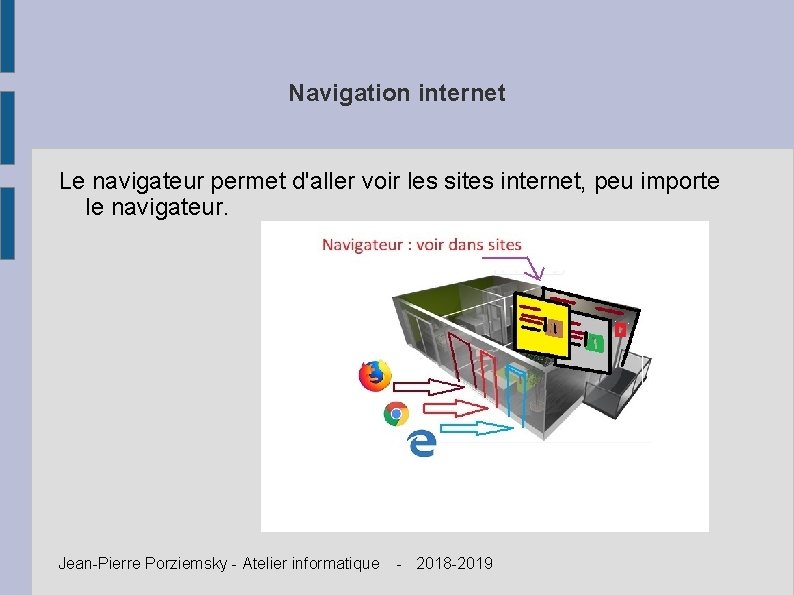 Navigation internet

Le navigateur permet d'aller voir les sites internet, peu importe le navigateur.

Navigateur : voir dans sites

Jean-Pierre Porziemsky - Atelier informatique - 2018-2019